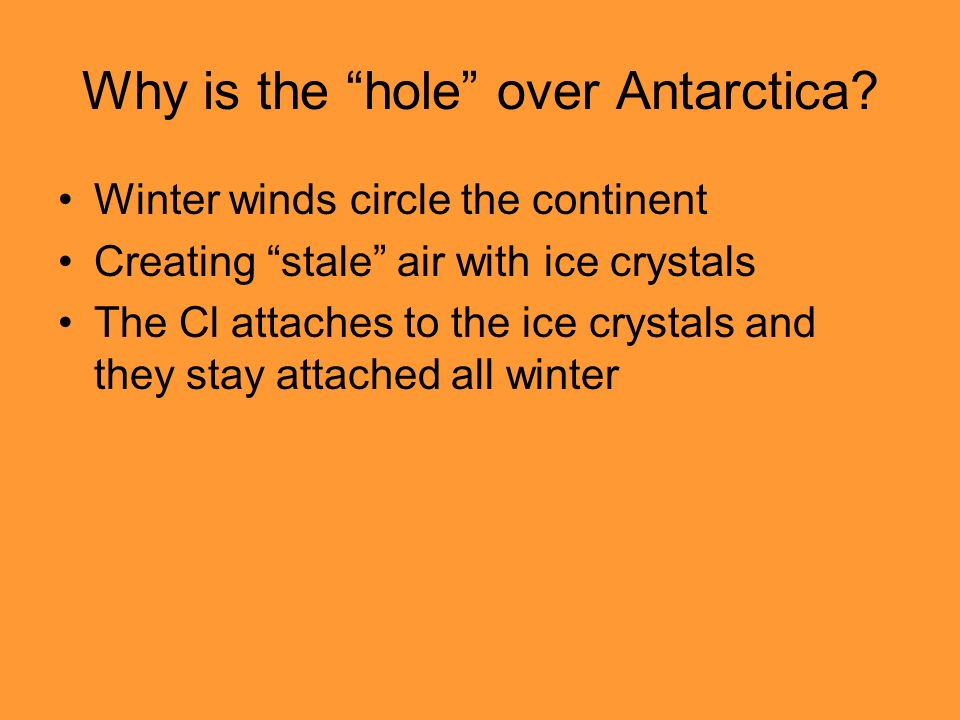 Why is the “hole” over Antarctica?

• Winter winds circle the continent
• Creating “stale” air with ice crystals
• The Cl attaches to the ice crystals and they stay attached all winter